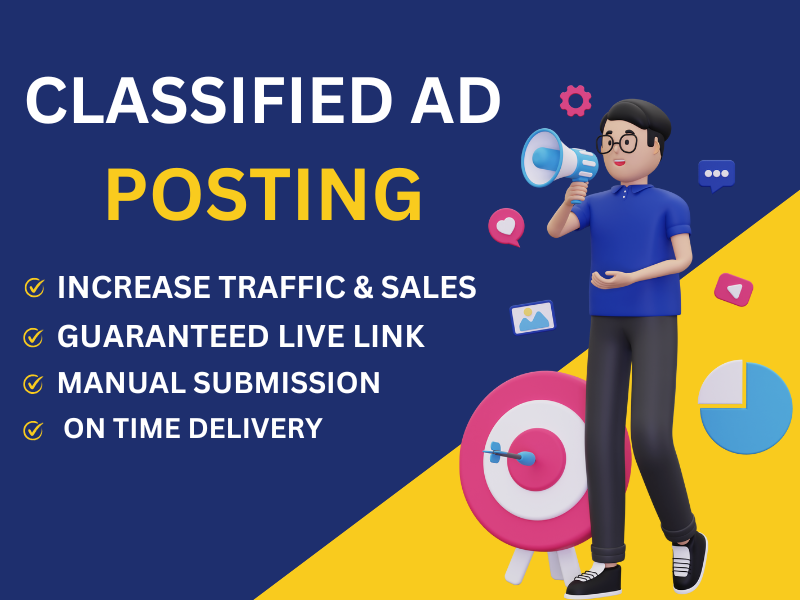 CLASSIFIED AD
POSTING

INCREASE TRAFFIC & SALES
GUARANTEED LIVE LINK
MANUAL SUBMISSION
ON TIME DELIVERY